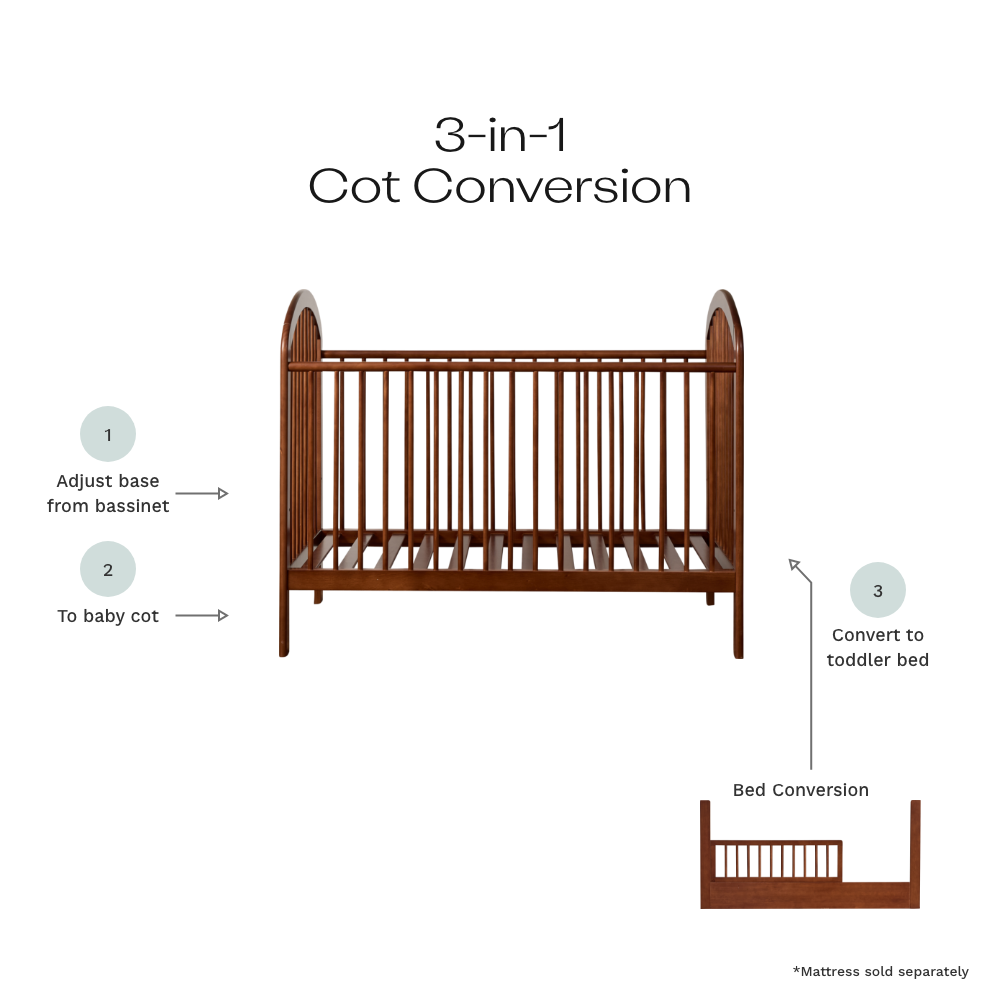 3-in-1
Cot Conversion

1

Adjust base from bassinet

2

To baby cot

3

Convert to toddler bed

Bed Conversion

*Mattress sold separately